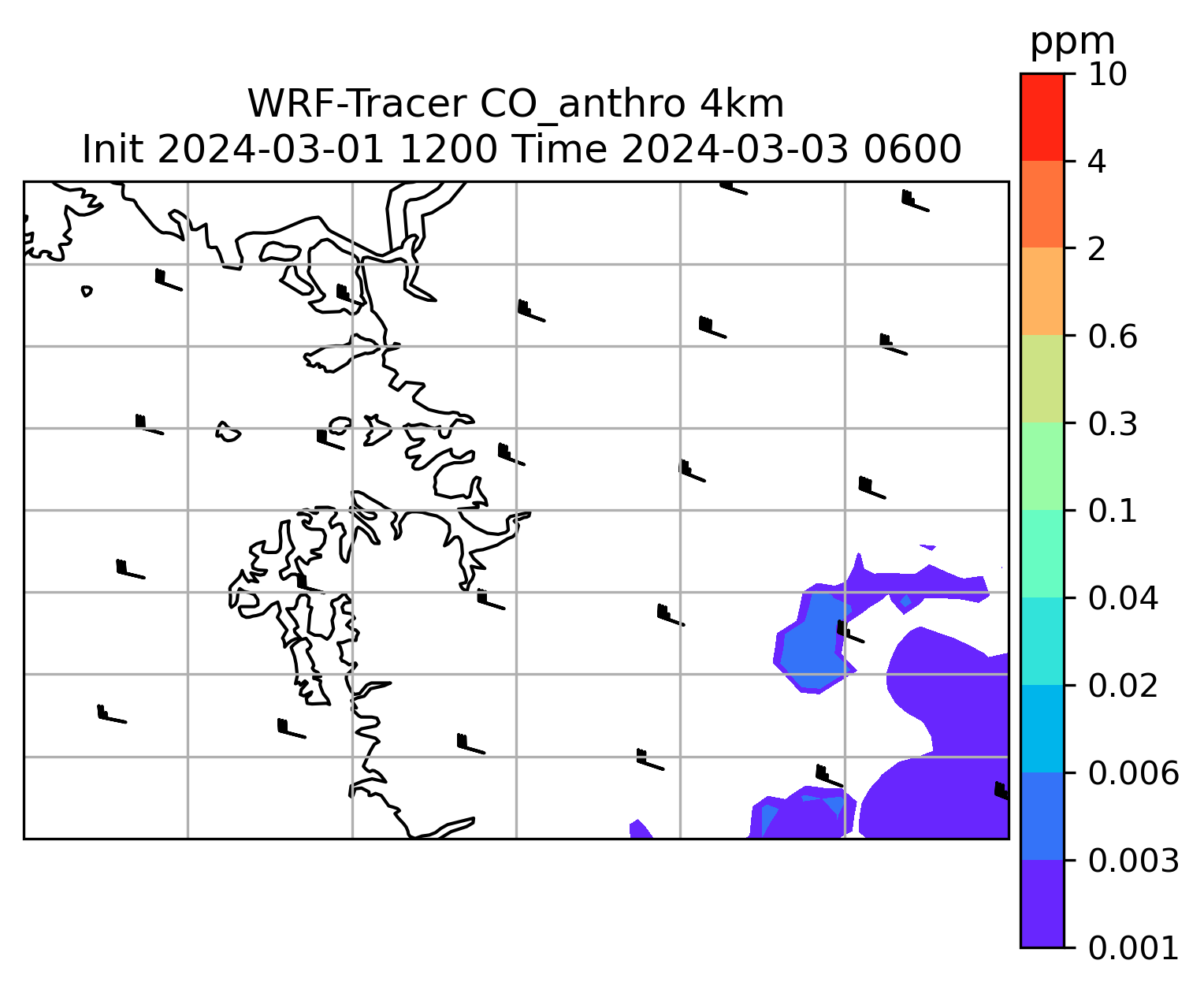 WRF-Tracer CO_anthro 4km
Init 2024-03-01 1200 Time 2024-03-03 0600

ppm
10
4
2
0.6
0.3
0.1
0.04
0.02
0.006
0.003
0.001